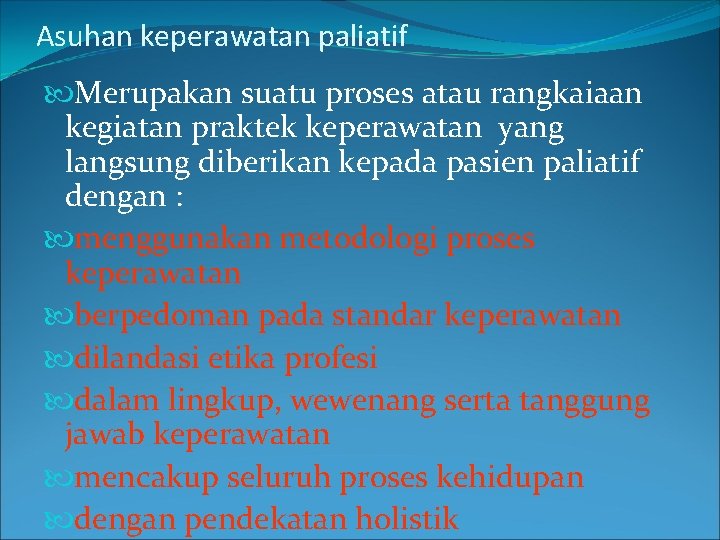 Asuhan keperawatan paliatif

Merupakan suatu proses atau rangkaiaan kegiatan praktek keperawatan yang langsung diberikan kepada pasien paliatif dengan :

menggunakan metodologi proses keperawatan

berpedoman pada standar keperawatan

dilandasi etika profesi

dalam lingkup, wewenang serta tanggung jawab keperawatan

mencakup seluruh proses kehidupan

dengan pendekatan holistik